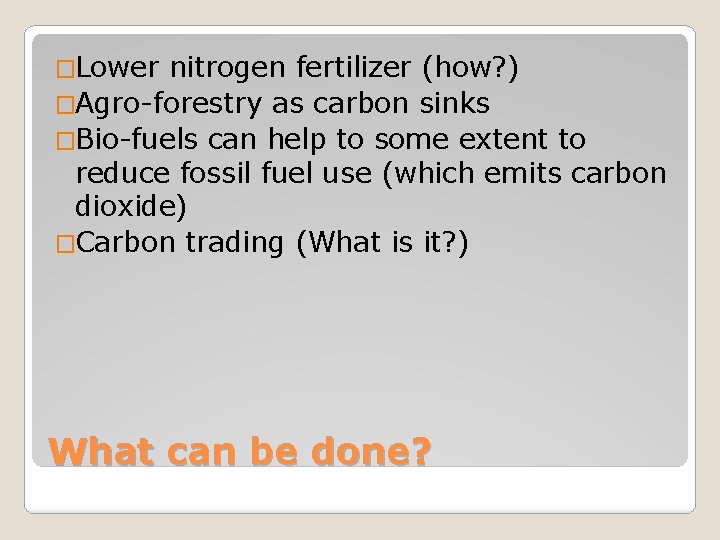 □Lower nitrogen fertilizer (how?)
□Agro-forestry as carbon sinks
□Bio-fuels can help to some extent to reduce fossil fuel use (which emits carbon dioxide)
□Carbon trading (What is it?)

What can be done?